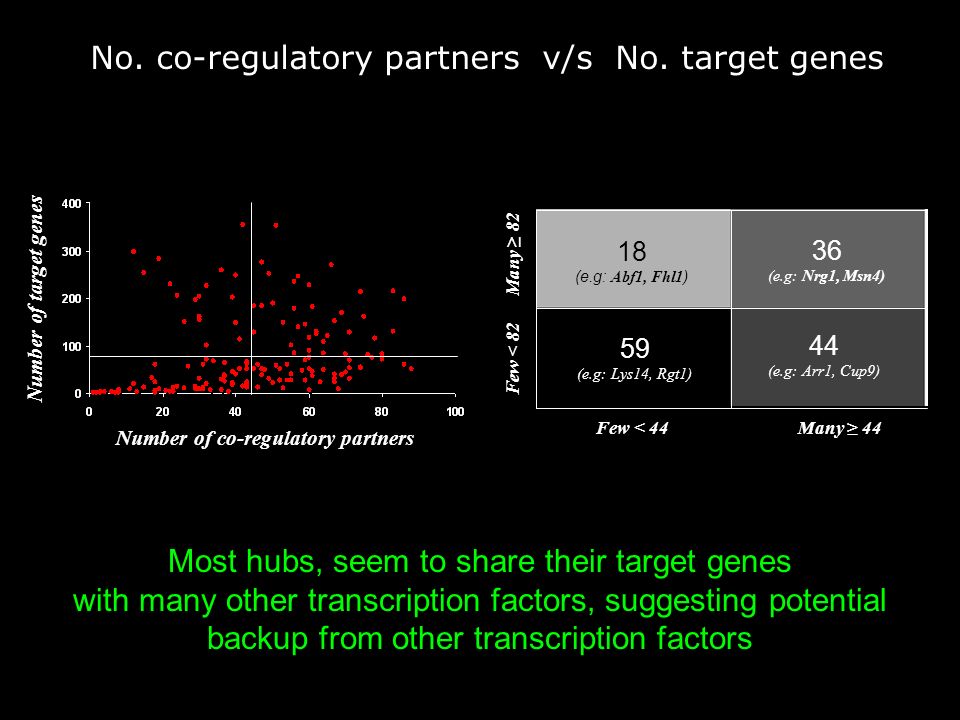 No. co-regulatory partners v/s No. target genes

Number of target genes

400
300
200
100
0

0 20 40 60 80 100

Number of co-regulatory partners

| | Few < 44 | Many ≥ 44 |
|---|---|---|
| Many ≥ 82 | 18 (e.g: Abf1, Fhl1) | 36 (e.g: Nrg1, Msn4) |
| Few < 82 | 59 (e.g: Lys14, Rgt1) | 44 (e.g: Arr1, Cup9) |

Most hubs, seem to share their target genes with many other transcription factors, suggesting potential backup from other transcription factors